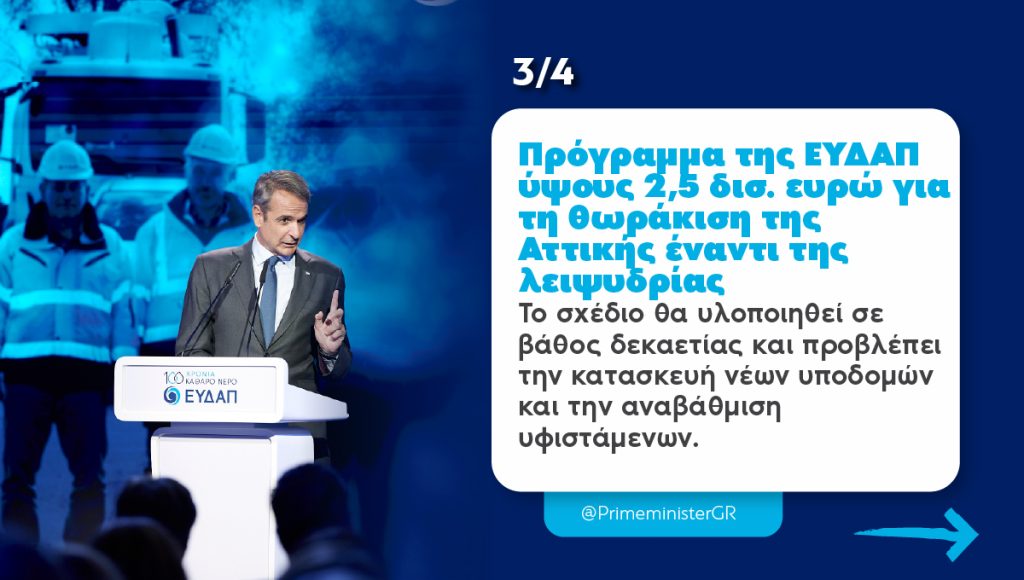 100 ΧΡΟΝΙΑ ΚΑΘΑΡΟ ΝΕΡΟ
ΕΥΔΑΠ

3/4

Πρόγραμμα της ΕΥΔΑΠ ύψους 2,5 δισ. ευρώ για τη θωράκιση της Αττικής έναντι της λειψυδρίας

Το σχέδιο θα υλοποιηθεί σε βάθος δεκαετίας και προβλέπει την κατασκευή νέων υποδομών και την αναβάθμιση υφιστάμενων.

@PrimeministerGR